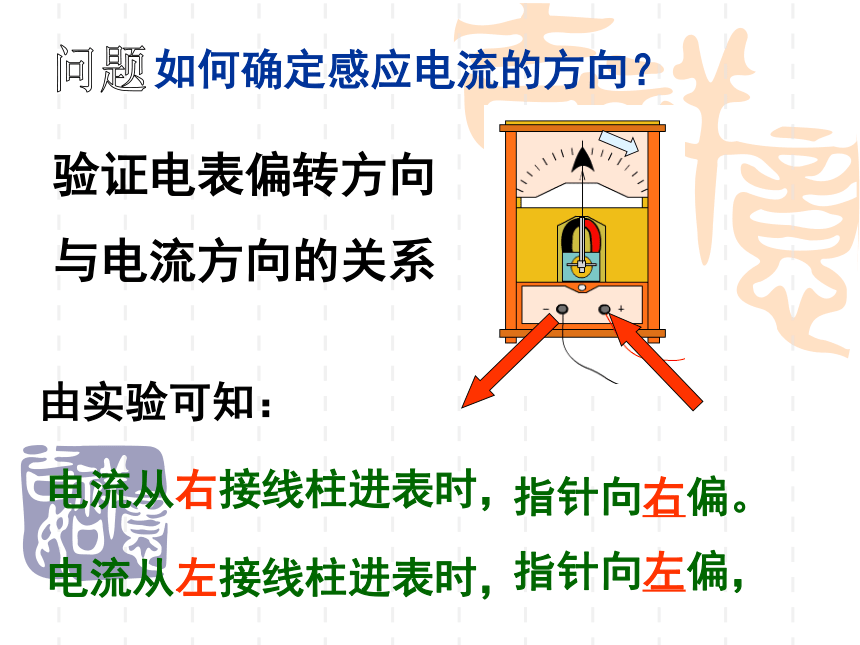 问题 如何确定感应电流的方向？

验证电表偏转方向

与电流方向的关系

− +

由实验可知：

电流从右接线柱进表时，指针向右偏。

电流从左接线柱进表时，指针向左偏，